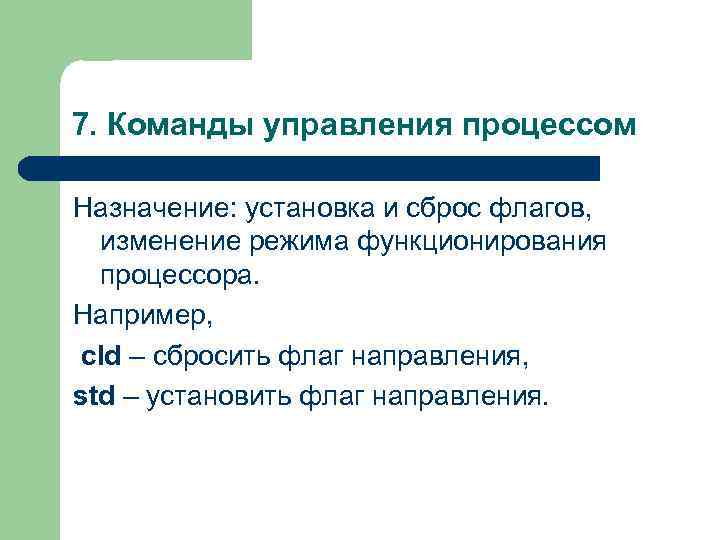 7. Команды управления процессом

Назначение: установка и сброс флагов, изменение режима функционирования процессора.

Например,

cld – сбросить флаг направления,

std – установить флаг направления.